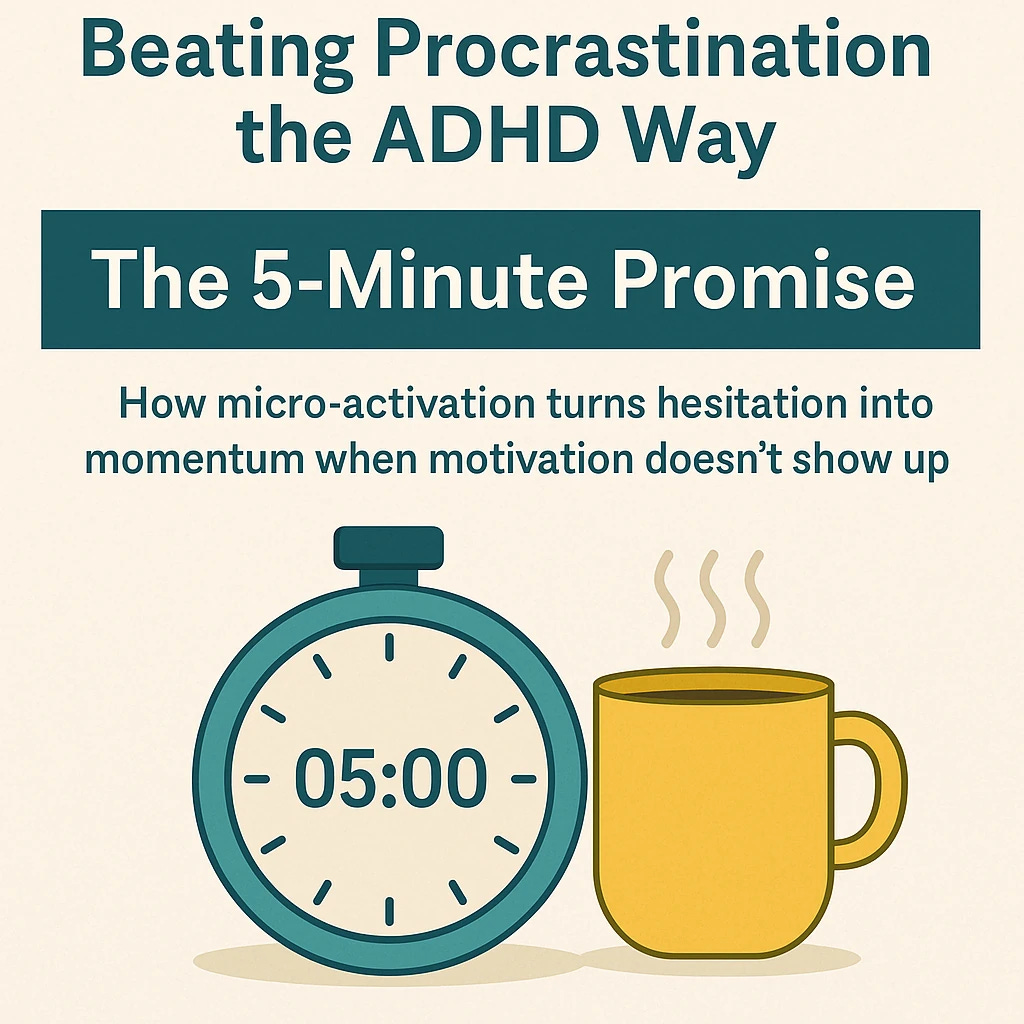 Beating Procrastination the ADHD Way

The 5-Minute Promise

How micro-activation turns hesitation into momentum when motivation doesn't show up

05:00